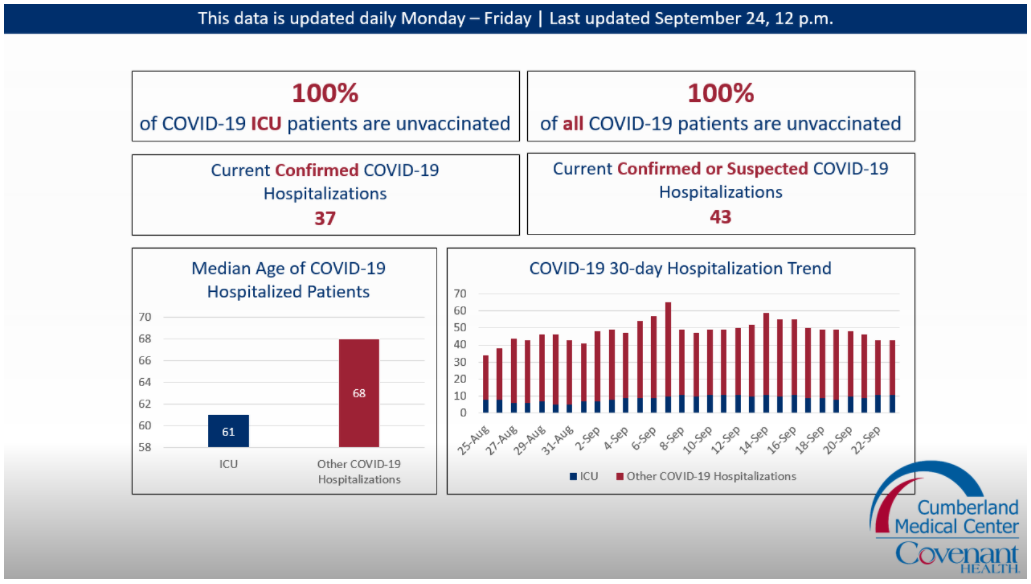 This data is updated daily Monday – Friday | Last updated September 24, 12 p.m.

100%
of COVID-19 ICU patients are unvaccinated

100%
of all COVID-19 patients are unvaccinated

Current Confirmed COVID-19 Hospitalizations
37

Current Confirmed or Suspected COVID-19 Hospitalizations
43

Median Age of COVID-19 Hospitalized Patients

70
68
66
64
62
60
58

61
68

ICU
Other COVID-19 Hospitalizations

COVID-19 30-day Hospitalization Trend

70
60
50
40
30
20
10
0

25-Aug
27-Aug
29-Aug
31-Aug
2-Sep
4-Sep
6-Sep
8-Sep
10-Sep
12-Sep
14-Sep
16-Sep
18-Sep
20-Sep
22-Sep

ICU
Other COVID-19 Hospitalizations

Cumberland Medical Center
Covenant HEALTH